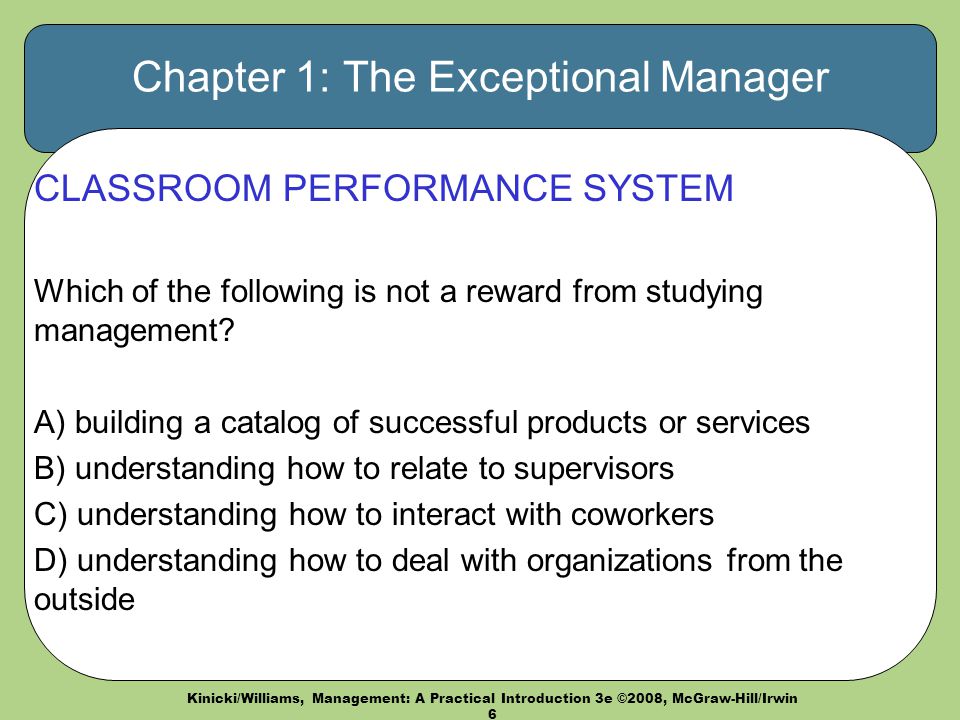 Chapter 1: The Exceptional Manager

CLASSROOM PERFORMANCE SYSTEM

Which of the following is not a reward from studying management?

A) building a catalog of successful products or services
B) understanding how to relate to supervisors
C) understanding how to interact with coworkers
D) understanding how to deal with organizations from the outside

Kinicki/Williams, Management: A Practical Introduction 3e ©2008, McGraw-Hill/Irwin
6